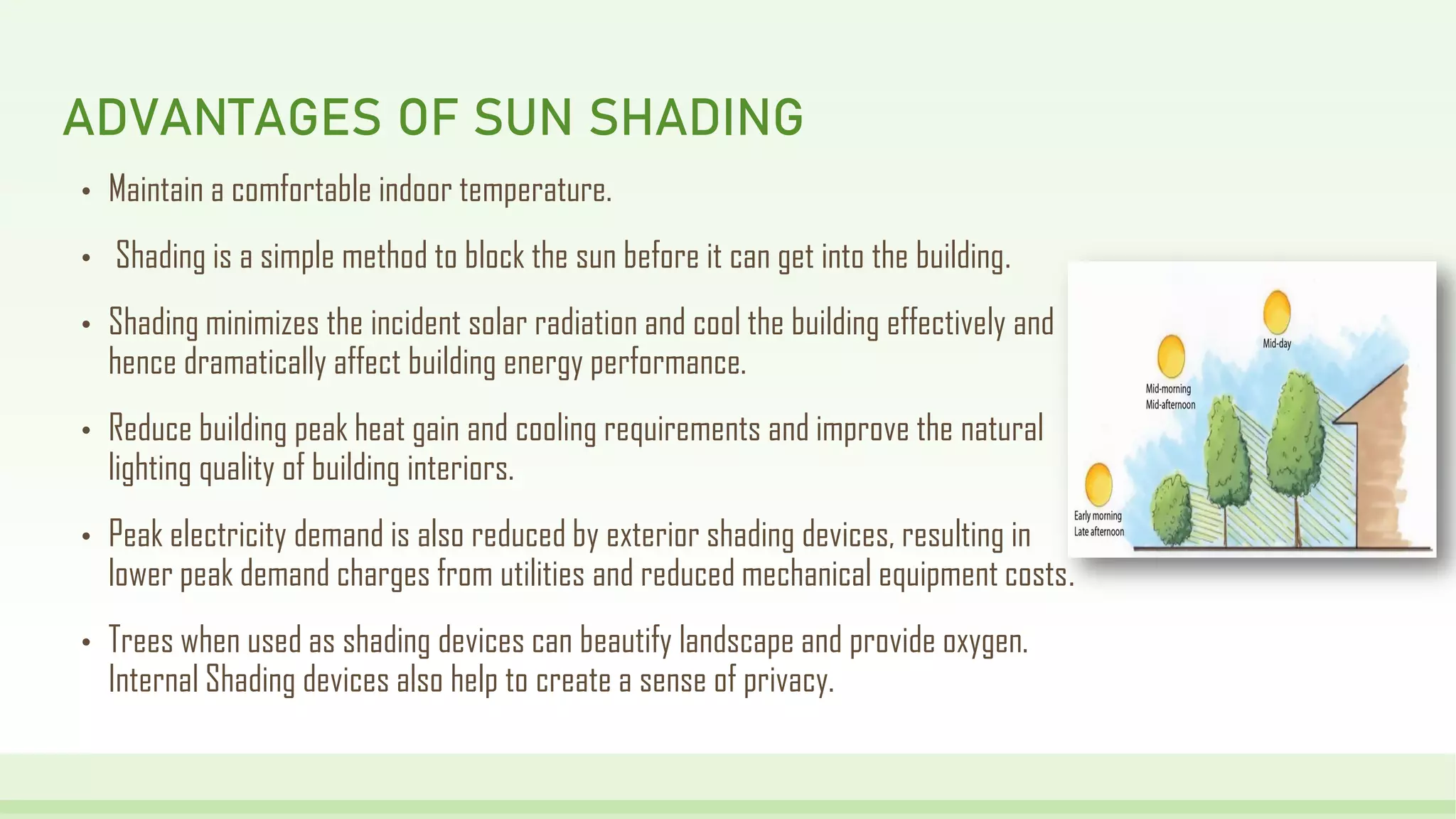 ADVANTAGES OF SUN SHADING

• Maintain a comfortable indoor temperature.

• Shading is a simple method to block the sun before it can get into the building.

• Shading minimizes the incident solar radiation and cool the building effectively and hence dramatically affect building energy performance.

• Reduce building peak heat gain and cooling requirements and improve the natural lighting quality of building interiors.

• Peak electricity demand is also reduced by exterior shading devices, resulting in lower peak demand charges from utilities and reduced mechanical equipment costs.

• Trees when used as shading devices can beautify landscape and provide oxygen. Internal Shading devices also help to create a sense of privacy.

Mid-day

Mid-morning
Mid-afternoon

Early morning
Late afternoon